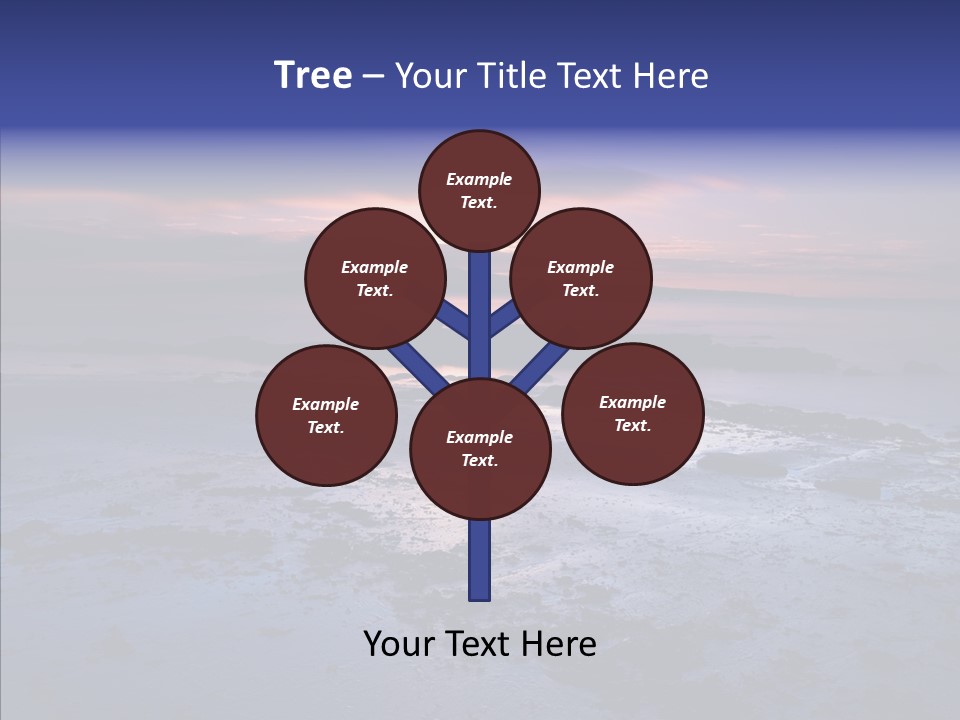 Tree – Your Title Text Here

Example Text.

Example Text.

Example Text.

Example Text.

Example Text.

Example Text.

Your Text Here